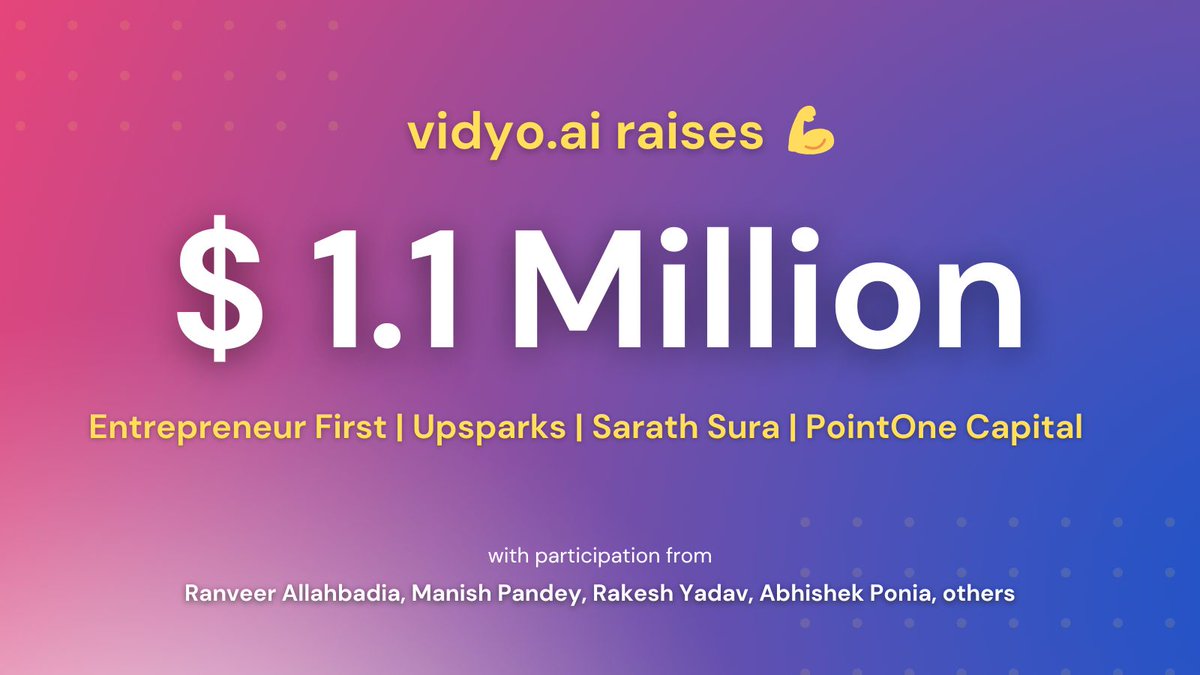 vidyo.ai raises 💪

$ 1.1 Million

Entrepreneur First | Upsparks | Sarath Sura | PointOne Capital

with participation from

Ranveer Allahbadia, Manish Pandey, Rakesh Yadav, Abhishek Ponia, others